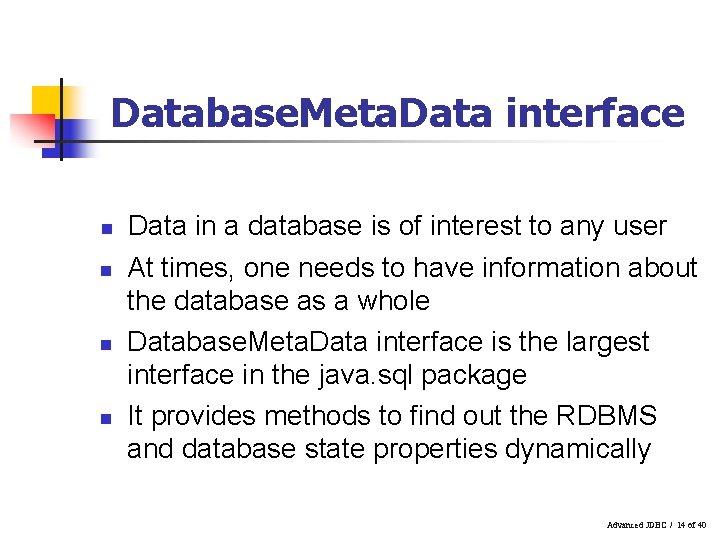 DatabaseMetaData interface

- Data in a database is of interest to any user
- At times, one needs to have information about the database as a whole
- DatabaseMetaData interface is the largest interface in the java.sql package
- It provides methods to find out the RDBMS and database state properties dynamically

Advanced JDBC / 14 of 40